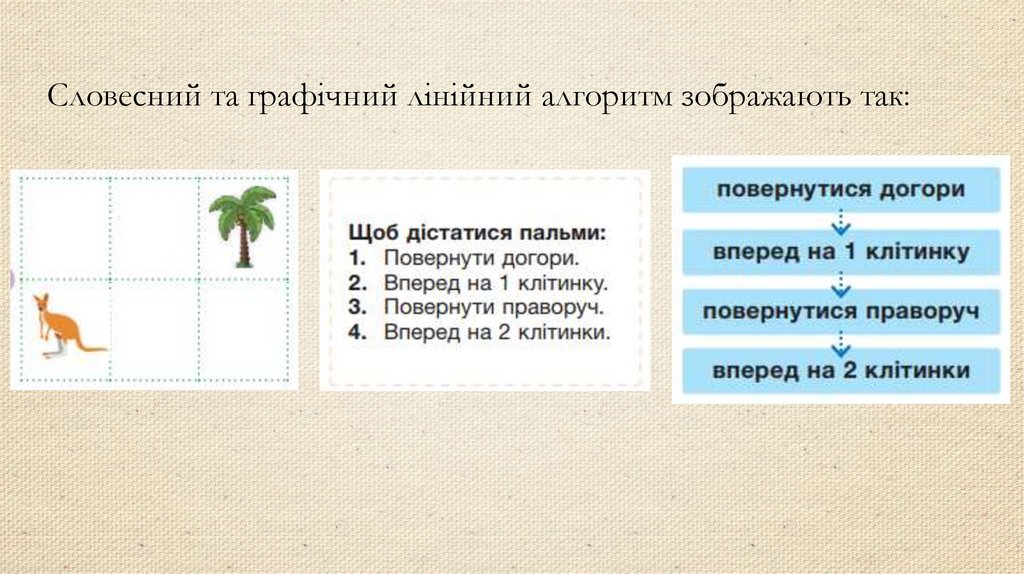 Словесний та графічний лінійний алгоритм зображають так:

Щоб дістатися пальми:
1. Повернути догори.
2. Вперед на 1 клітинку.
3. Повернути праворуч.
4. Вперед на 2 клітинки.

повернутися догори

вперед на 1 клітинку

повернутися праворуч

вперед на 2 клітинки